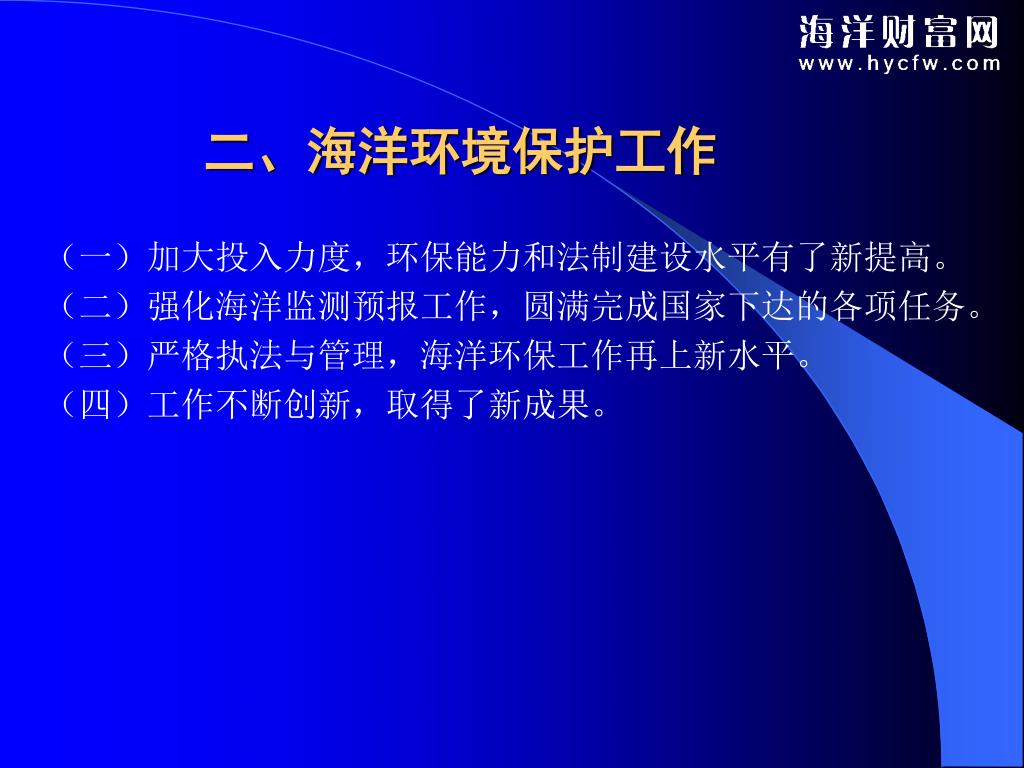 海洋财富网
www.hycfw.com

二、海洋环境保护工作

（一）加大投入力度，环保能力和法制建设水平有了新提高。
（二）强化海洋监测预报工作，圆满完成国家下达的各项任务。
（三）严格执法与管理，海洋环保工作再上新水平。
（四）工作不断创新，取得了新成果。